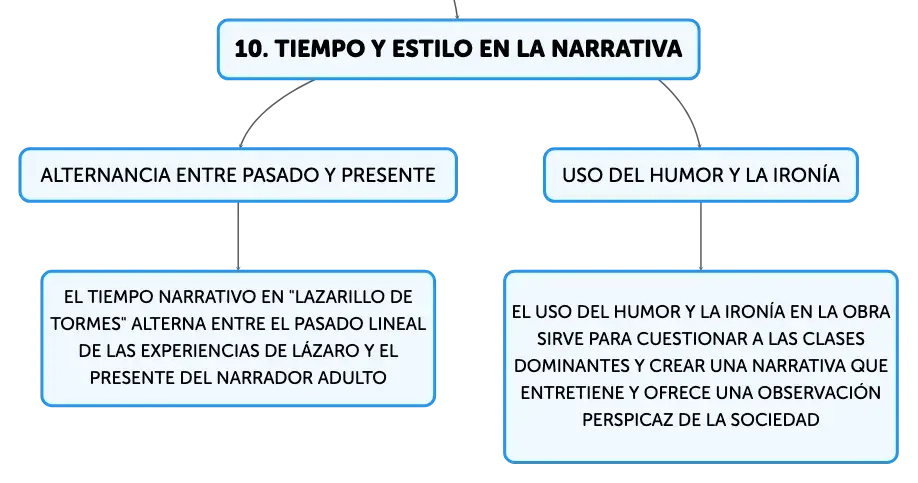 10. TIEMPO Y ESTILO EN LA NARRATIVA

ALTERNANCIA ENTRE PASADO Y PRESENTE

EL TIEMPO NARRATIVO EN "LAZARILLO DE TORMES" ALTERNA ENTRE EL PASADO LINEAL DE LAS EXPERIENCIAS DE LÁZARO Y EL PRESENTE DEL NARRADOR ADULTO

USO DEL HUMOR Y LA IRONÍA

EL USO DEL HUMOR Y LA IRONÍA EN LA OBRA SIRVE PARA CUESTIONAR A LAS CLASES DOMINANTES Y CREAR UNA NARRATIVA QUE ENTRETIENE Y OFRECE UNA OBSERVACIÓN PERSPICAZ DE LA SOCIEDAD